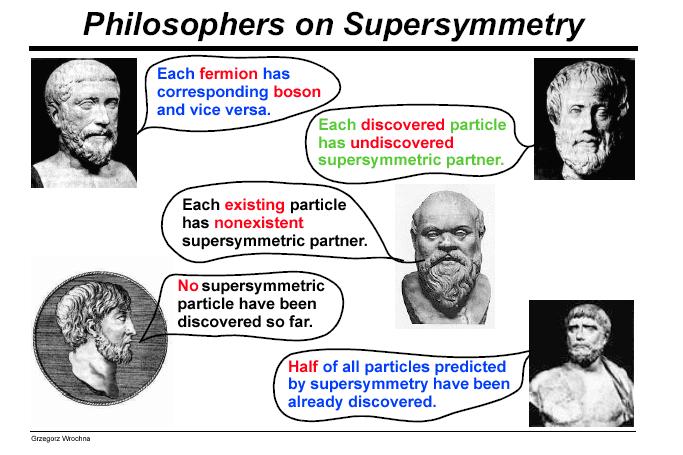 Philosophers on Supersymmetry

Each fermion has corresponding boson and vice versa.

Each discovered particle has undiscovered supersymmetric partner.

Each existing particle has nonexistent supersymmetric partner.

No supersymmetric particle have been discovered so far.

Half of all particles predicted by supersymmetry have been already discovered.

Grzegorz Wrochna